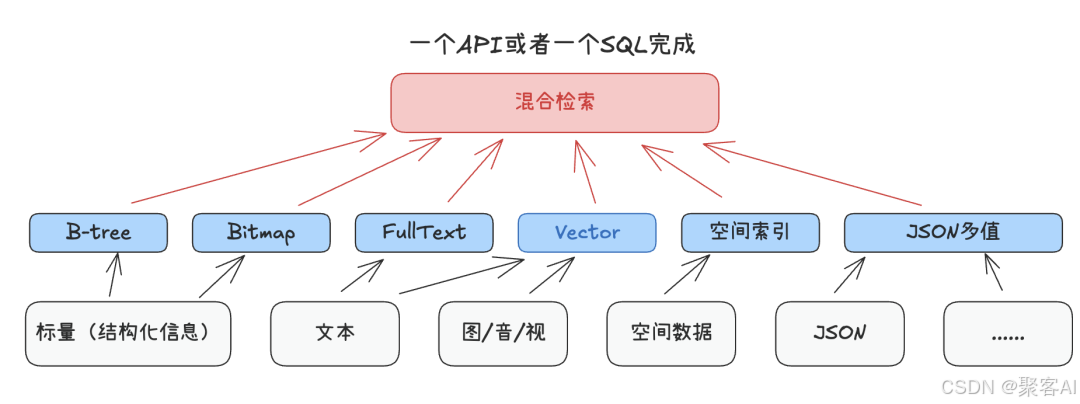 一个API或者一个SQL完成

混合检索

B-tree

Bitmap

FullText

Vector

空间索引

JSON多值

标量（结构化信息）

文本

图/音/视

空间数据

JSON

......

CSDN @聚客AI